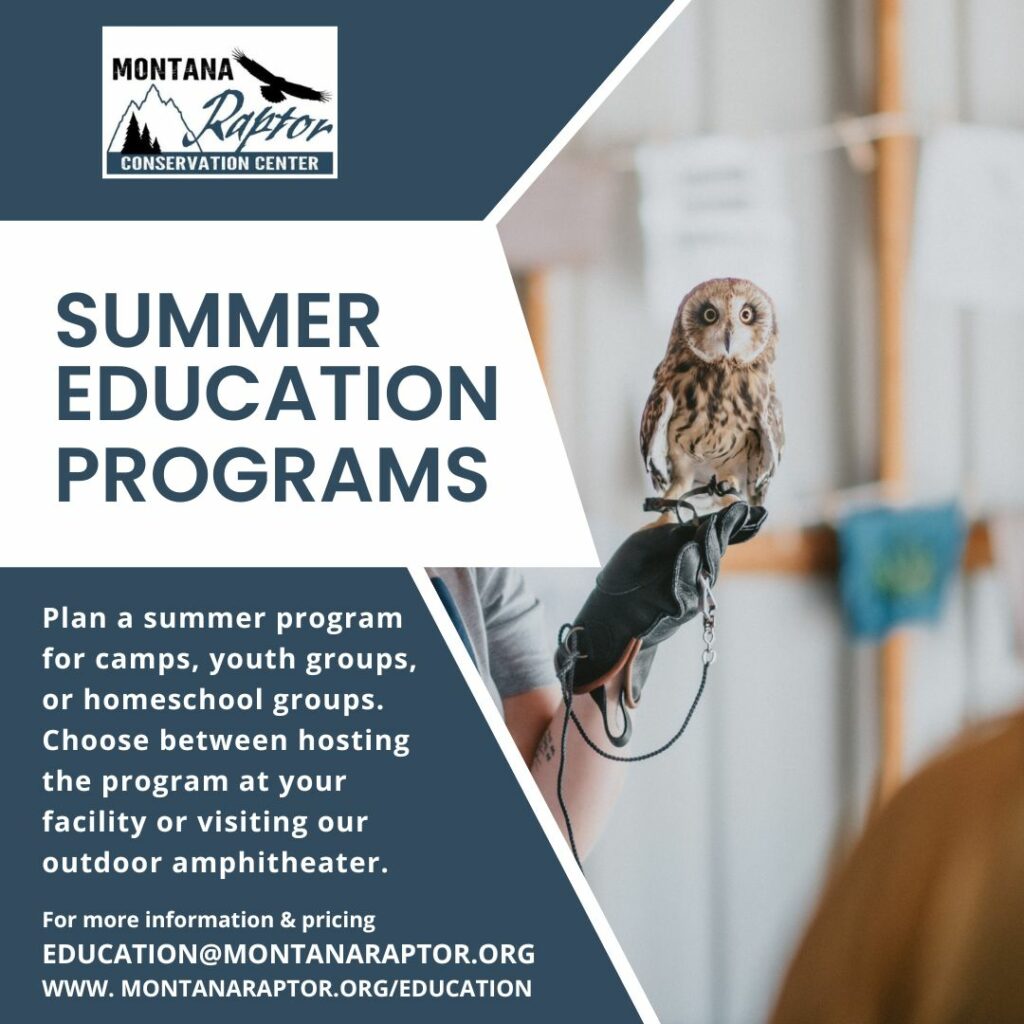 MONTANA Raptor CONSERVATION CENTER

SUMMER EDUCATION PROGRAMS

Plan a summer program for camps, youth groups, or homeschool groups. Choose between hosting the program at your facility or visiting our outdoor amphitheater.

For more information & pricing
EDUCATION@MONTANARAPTOR.ORG
WWW. MONTANARAPTOR.ORG/EDUCATION